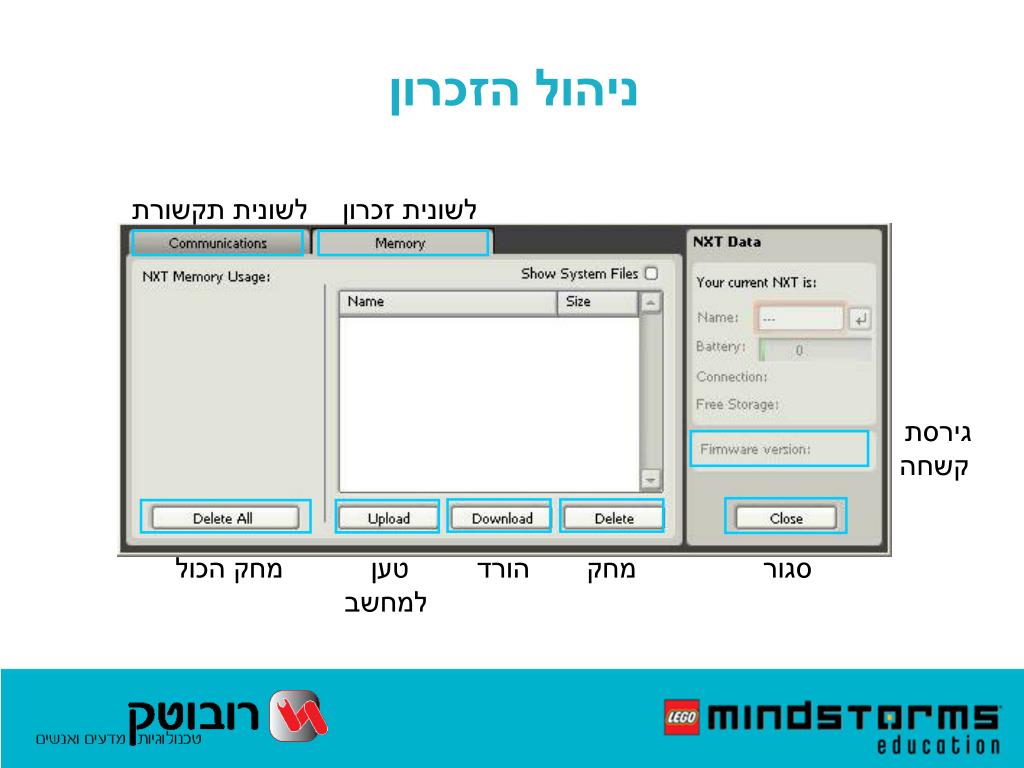 ניהול הזכרון

לשונית תקשורת
לשונית זכרון

Communications
Memory
NXT Memory Usage:
Show System Files
Name
Size
Delete All
Upload
Download
Delete

NXT Data
Your current NXT is:
Name: ---
Battery: 0
Connection:
Free Storage:
Firmware version:
Close

גירסת קשחה

מחק הכול
טען למחשב
הורד
מחק
סגור

רובוטק
טכנולוגיות מדעים ואנשים

LEGO mindstorms education